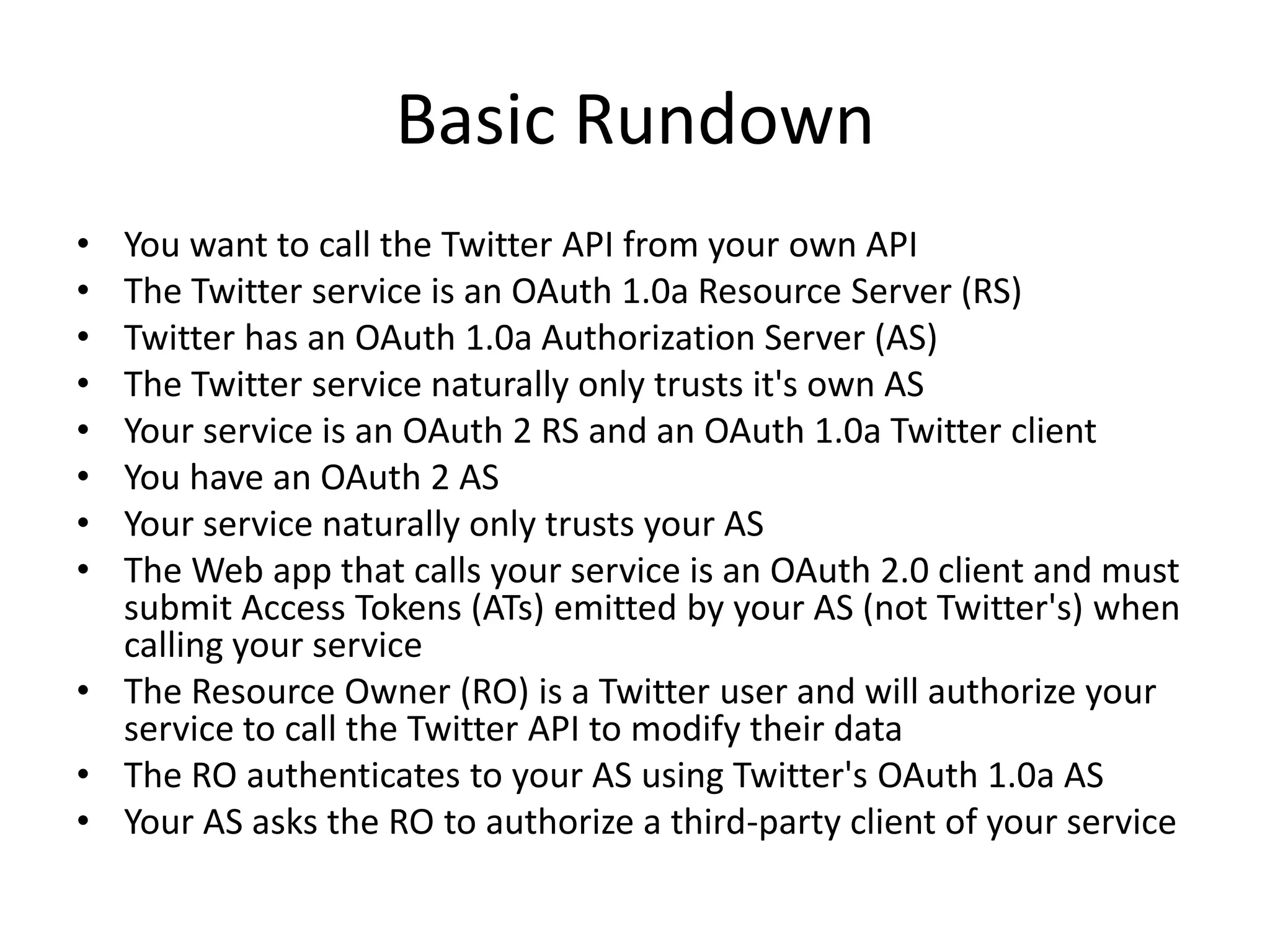 Basic Rundown

• You want to call the Twitter API from your own API
• The Twitter service is an OAuth 1.0a Resource Server (RS)
• Twitter has an OAuth 1.0a Authorization Server (AS)
• The Twitter service naturally only trusts it's own AS
• Your service is an OAuth 2 RS and an OAuth 1.0a Twitter client
• You have an OAuth 2 AS
• Your service naturally only trusts your AS
• The Web app that calls your service is an OAuth 2.0 client and must submit Access Tokens (ATs) emitted by your AS (not Twitter's) when calling your service
• The Resource Owner (RO) is a Twitter user and will authorize your service to call the Twitter API to modify their data
• The RO authenticates to your AS using Twitter's OAuth 1.0a AS
• Your AS asks the RO to authorize a third-party client of your service